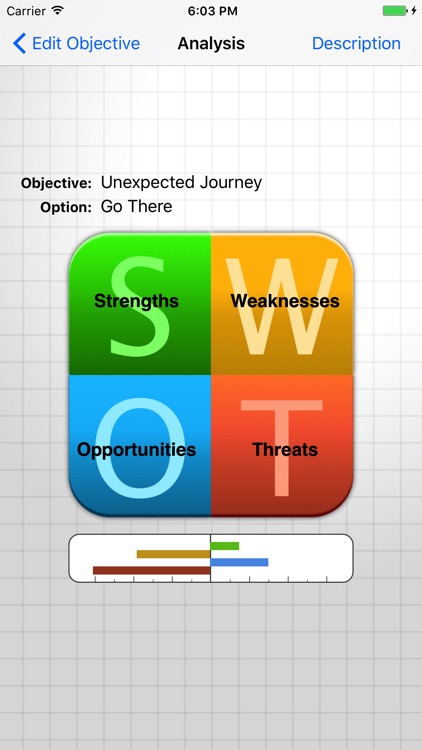 Carrier 6:03 PM

Edit Objective Analysis Description

Objective: Unexpected Journey
Option: Go There

S Strengths
W Weaknesses
O Opportunities
T Threats